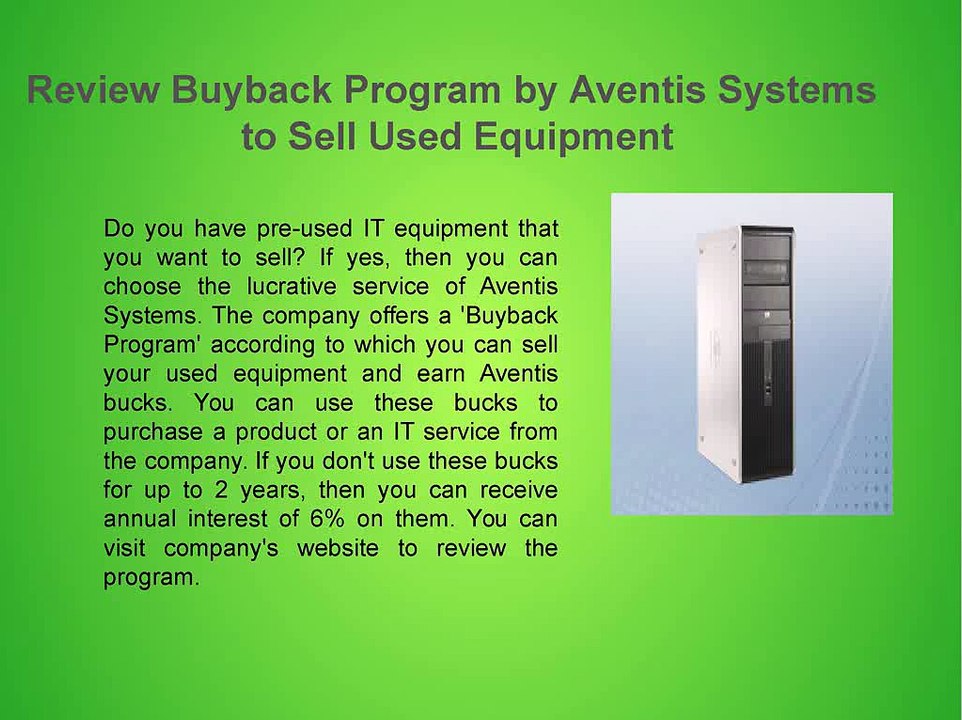 Review Buyback Program by Aventis Systems to Sell Used Equipment

Do you have pre-used IT equipment that you want to sell? If yes, then you can choose the lucrative service of Aventis Systems. The company offers a 'Buyback Program' according to which you can sell your used equipment and earn Aventis bucks. You can use these bucks to purchase a product or an IT service from the company. If you don't use these bucks for up to 2 years, then you can receive annual interest of 6% on them. You can visit company's website to review the program.